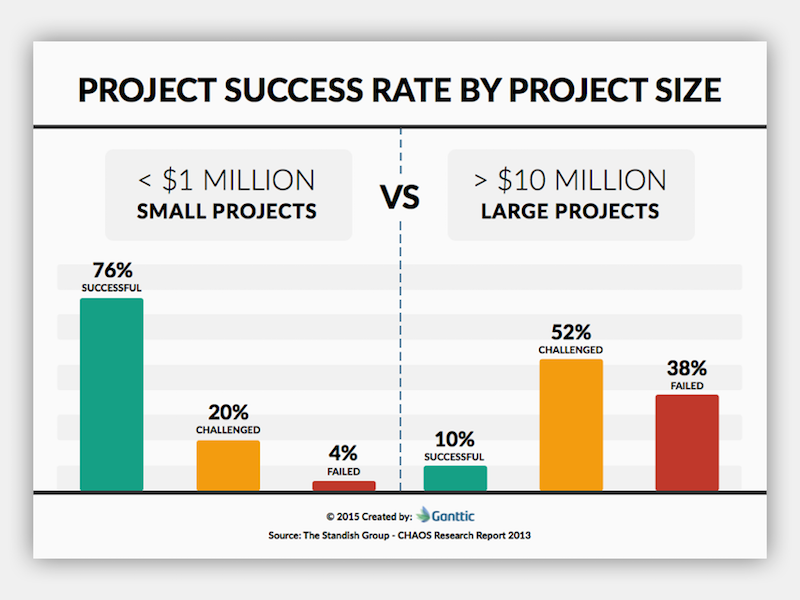 PROJECT SUCCESS RATE BY PROJECT SIZE

< \$1 MILLION
SMALL PROJECTS

VS

> \$10 MILLION
LARGE PROJECTS

76%
SUCCESSFUL

20%
CHALLENGED

4%
FAILED

10%
SUCCESSFUL

52%
CHALLENGED

38%
FAILED

© 2015 Created by: Ganttic

Source: The Standish Group - CHAOS Research Report 2013